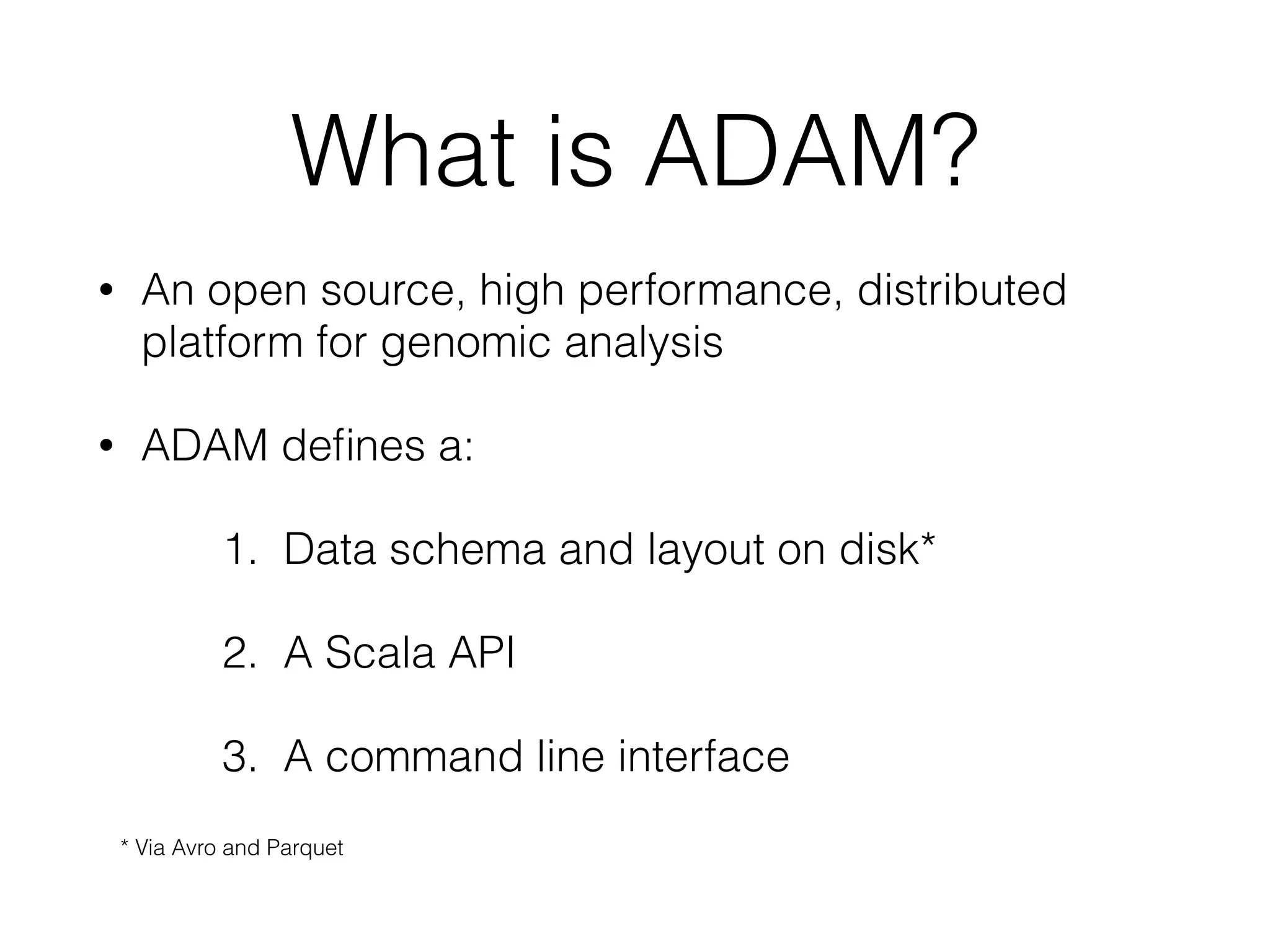 What is ADAM?

• An open source, high performance, distributed platform for genomic analysis

• ADAM defines a:

1. Data schema and layout on disk*

2. A Scala API

3. A command line interface

* Via Avro and Parquet